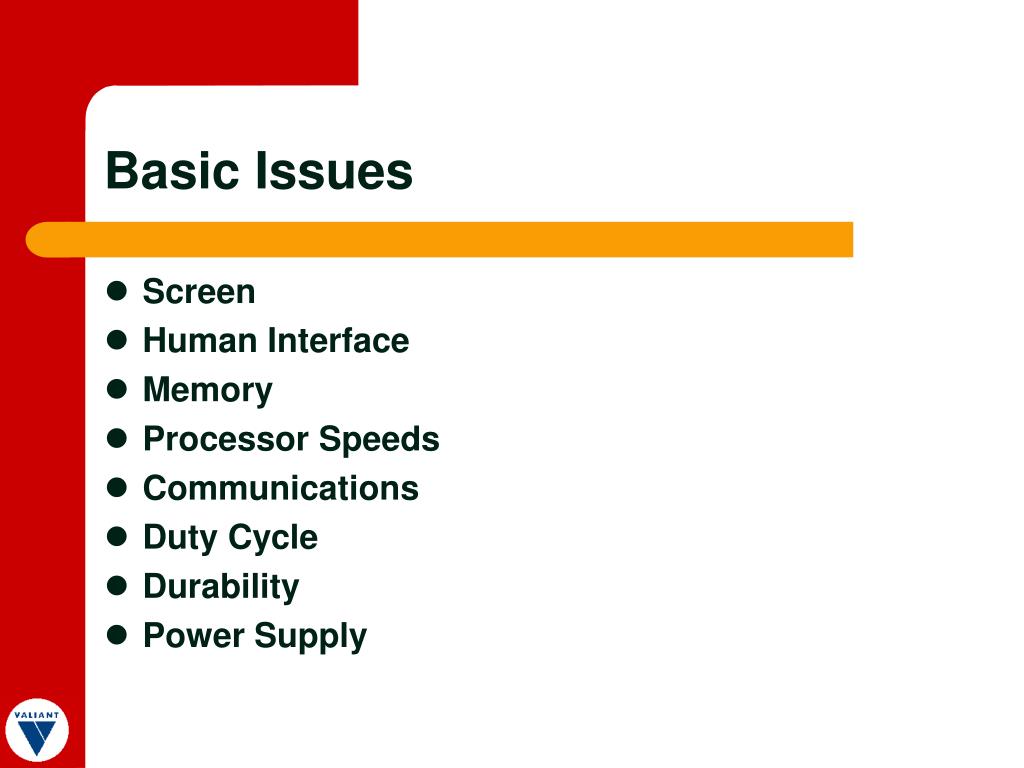 Basic Issues

- Screen
- Human Interface
- Memory
- Processor Speeds
- Communications
- Duty Cycle
- Durability
- Power Supply

VALIANT